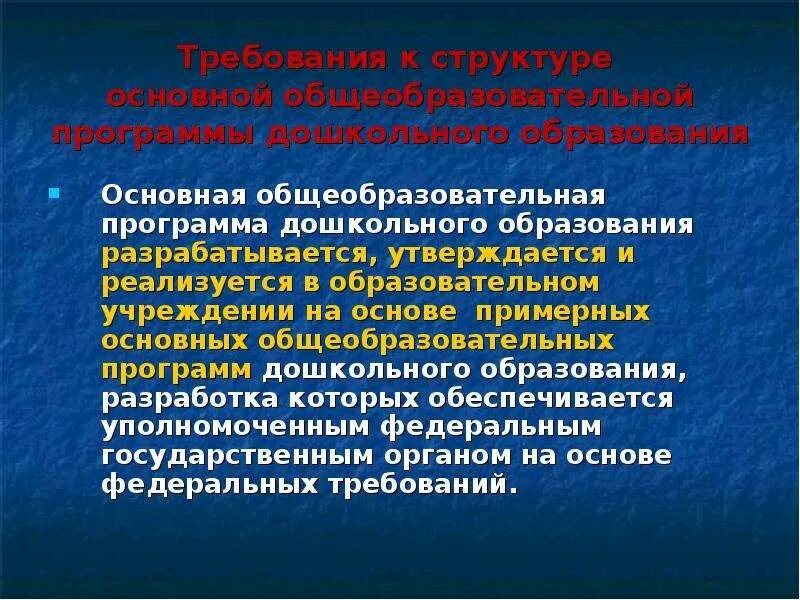 Требования к структуре основной общеобразовательной программы дошкольного образования

Основная общеобразовательная программа дошкольного образования разрабатывается, утверждается и реализуется в образовательном учреждении на основе примерных основных общеобразовательных программ дошкольного образования, разработка которых обеспечивается уполномоченным федеральным государственным органом на основе федеральных требований.